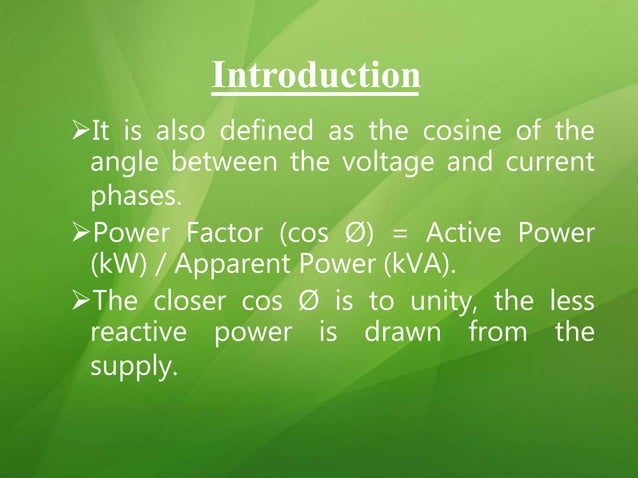 Introduction

➢It is also defined as the cosine of the angle between the voltage and current phases.

➢Power Factor (cos Ø) = Active Power (kW) / Apparent Power (kVA).

➢The closer cos Ø is to unity, the less reactive power is drawn from the supply.